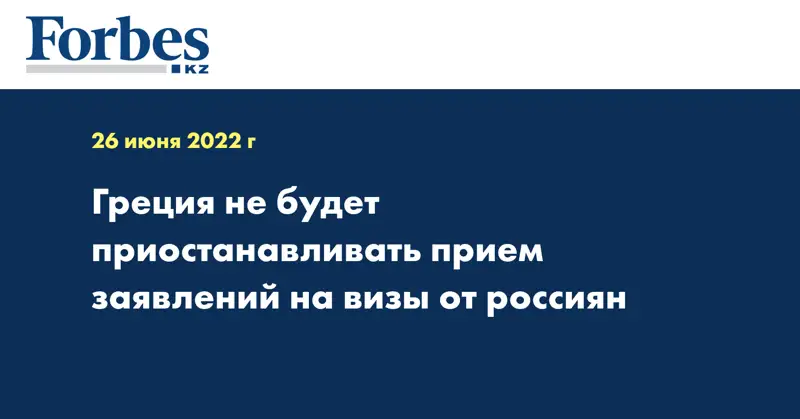 Forbes
KZ

26 июня 2022 г

Греция не будет приостанавливать прием заявлений на визы от россиян